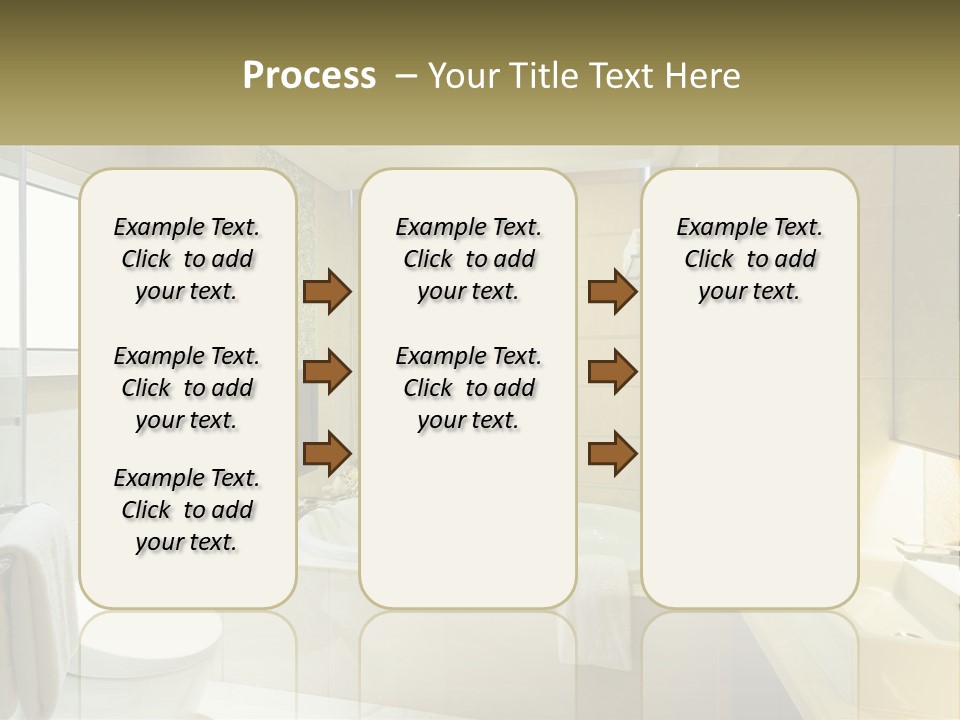 Process – Your Title Text Here

Example Text. Click to add your text.

Example Text. Click to add your text.

Example Text. Click to add your text.

Example Text. Click to add your text.

Example Text. Click to add your text.

Example Text. Click to add your text.